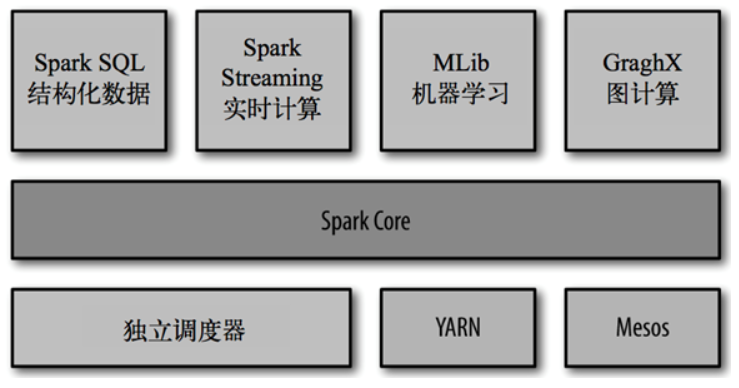 Spark SQL
结构化数据

Spark
Streaming
实时计算

MLib
机器学习

GraghX
图计算

Spark Core

独立调度器

YARN

Mesos